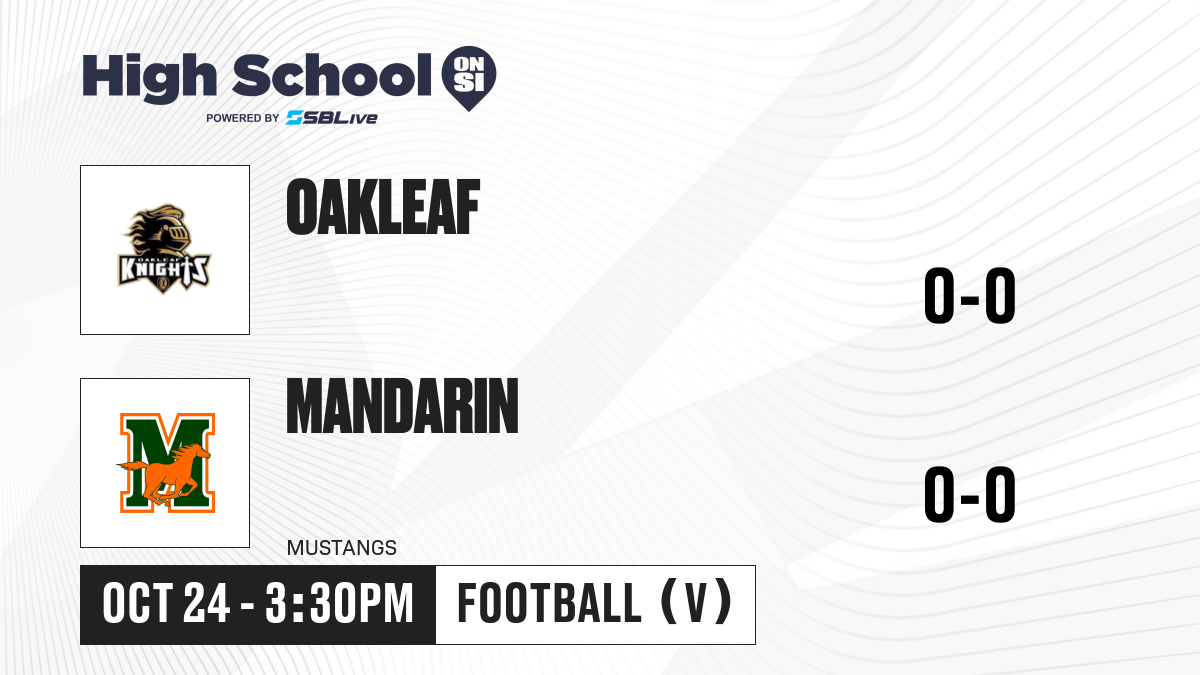 High School ON SI
POWERED BY SBLive

OAKLEAF KNIGHTS

OAKLEAF

0-0

M

MANDARIN

0-0

MUSTANGS

OCT 24 - 3:30PM

FOOTBALL (V)